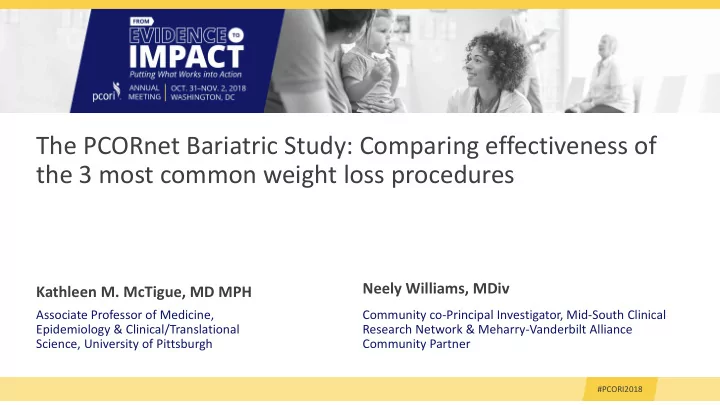 FROM EVIDENCE TO IMPACT
Putting What Works into Action
pcori ANNUAL MEETING | OCT. 31–NOV. 2, 2018 WASHINGTON, DC

The PCORnet Bariatric Study: Comparing effectiveness of the 3 most common weight loss procedures

Kathleen M. McTigue, MD MPH
Associate Professor of Medicine, Epidemiology & Clinical/Translational Science, University of Pittsburgh

Neely Williams, MDiv
Community co-Principal Investigator, Mid-South Clinical Research Network & Meharry-Vanderbilt Alliance Community Partner

#PCORI2018